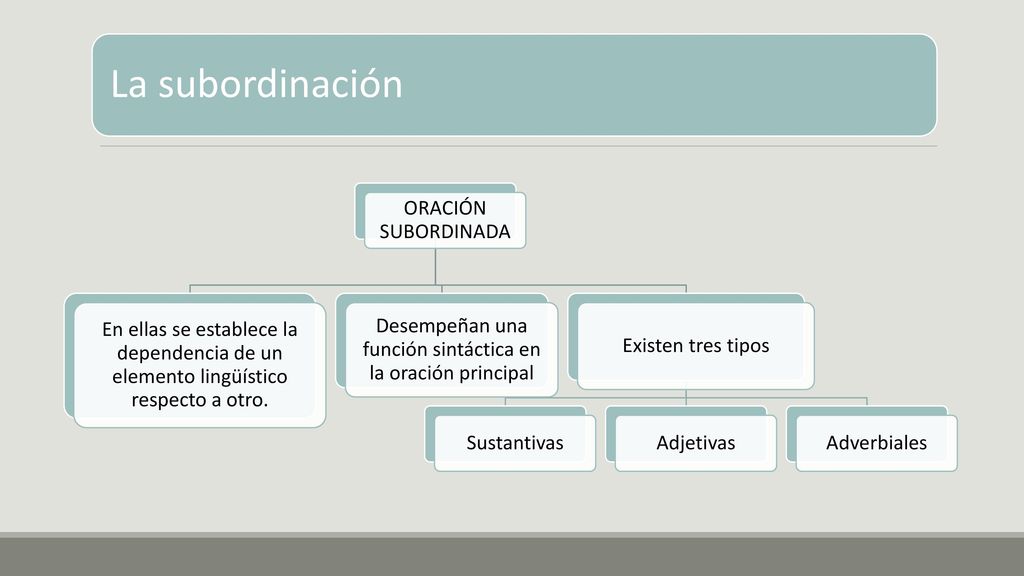 La subordinación

ORACIÓN SUBORDINADA

En ellas se establece la dependencia de un elemento lingüístico respecto a otro.

Desempeñan una función sintáctica en la oración principal

Existen tres tipos

Sustantivas

Adjetivas

Adverbiales